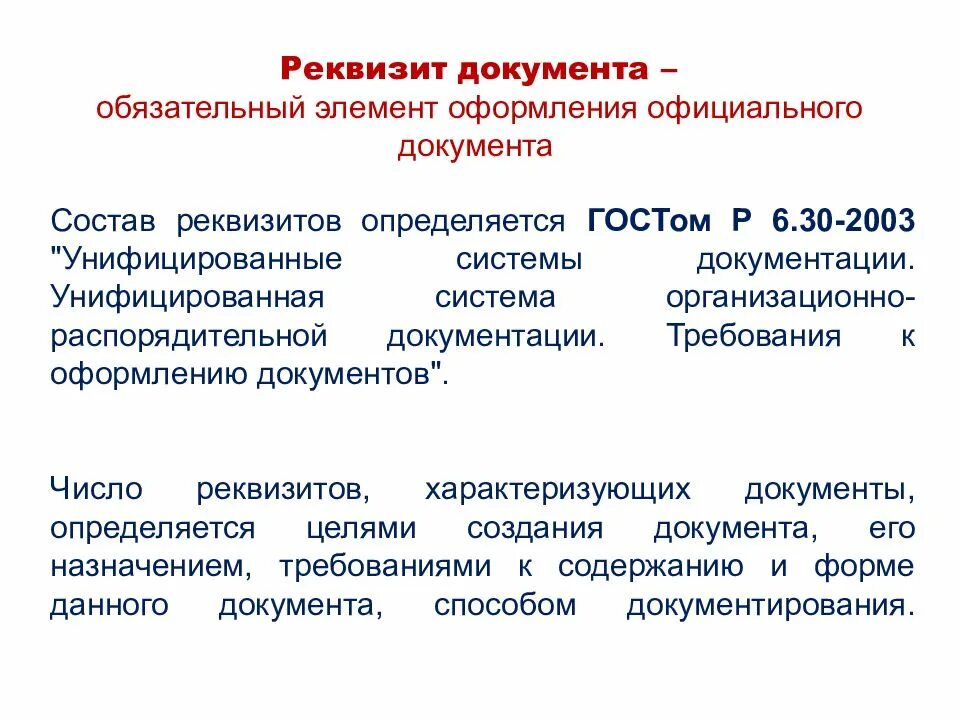 Реквизит документа –
обязательный элемент оформления официального документа

Состав реквизитов определяется ГОСТом Р 6.30-2003 "Унифицированные системы документации. Унифицированная система организационно-распорядительной документации. Требования к оформлению документов".

Число реквизитов, характеризующих документы, определяется целями создания документа, его назначением, требованиями к содержанию и форме данного документа, способом документирования.